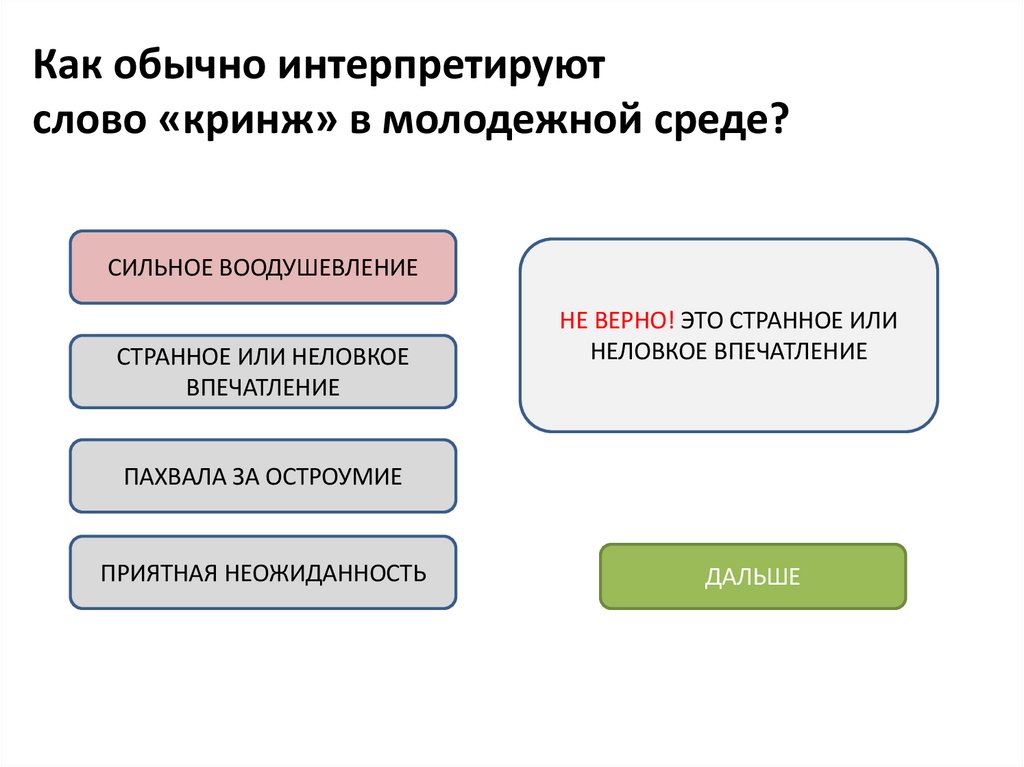 Как обычно интерпретируют слово «кринж» в молодежной среде?

СИЛЬНОЕ ВООДУШЕВЛЕНИЕ

СТРАННОЕ ИЛИ НЕЛОВКОЕ ВПЕЧАТЛЕНИЕ

ПАХВАЛА ЗА ОСТРОУМИЕ

ПРИЯТНАЯ НЕОЖИДАННОСТЬ

НЕ ВЕРНО! ЭТО СТРАННОЕ ИЛИ НЕЛОВКОЕ ВПЕЧАТЛЕНИЕ

ДАЛЬШЕ